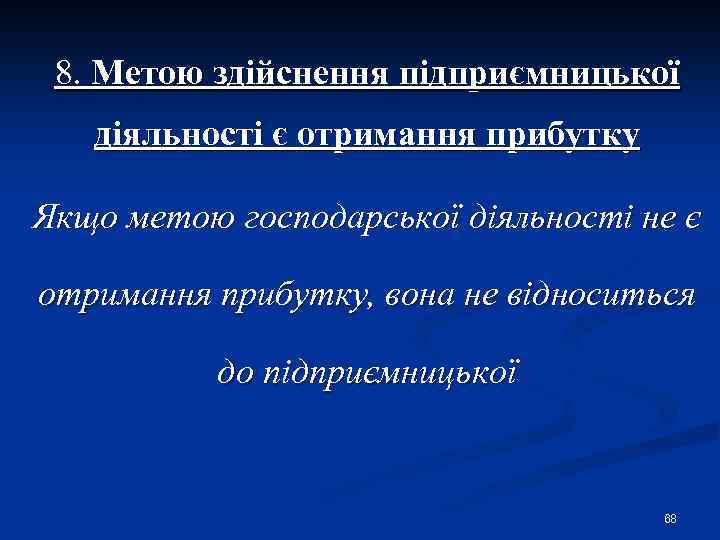 8. Метою здійснення підприємницької діяльності є отримання прибутку

Якщо метою господарської діяльності не є отримання прибутку, вона не відноситься до підприємницької

68